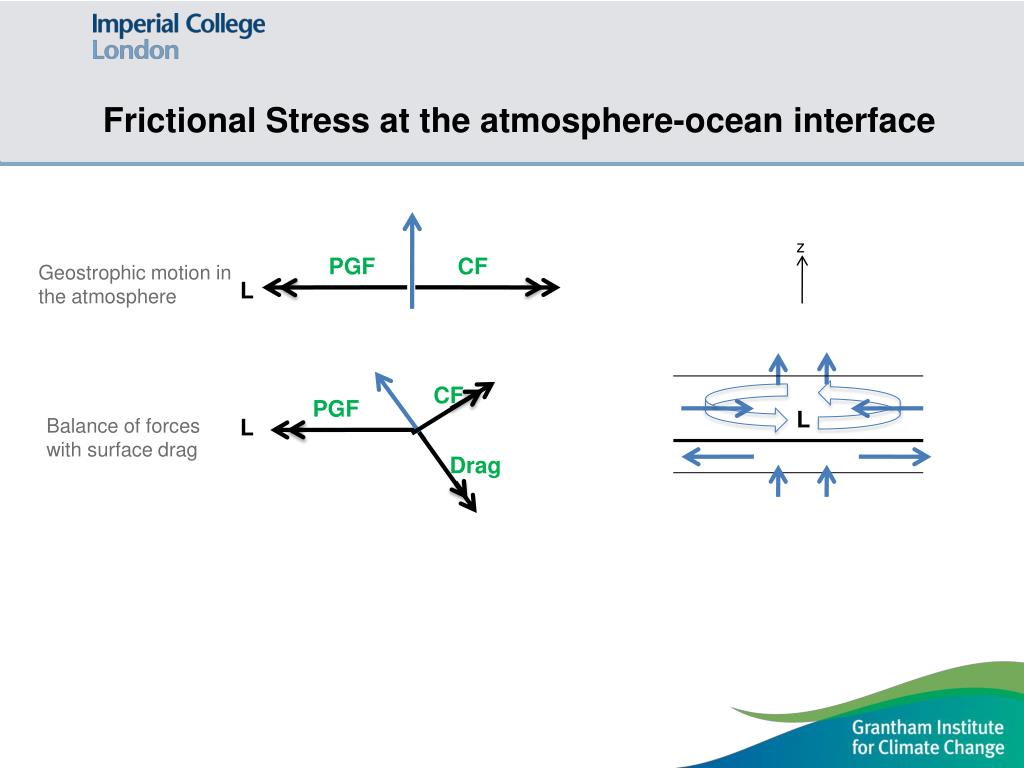 Imperial College London

Frictional Stress at the atmosphere-ocean interface

Geostrophic motion in the atmosphere

L

PGF

CF

z

Balance of forces with surface drag

L

PGF

CF

Drag

L

Grantham Institute for Climate Change